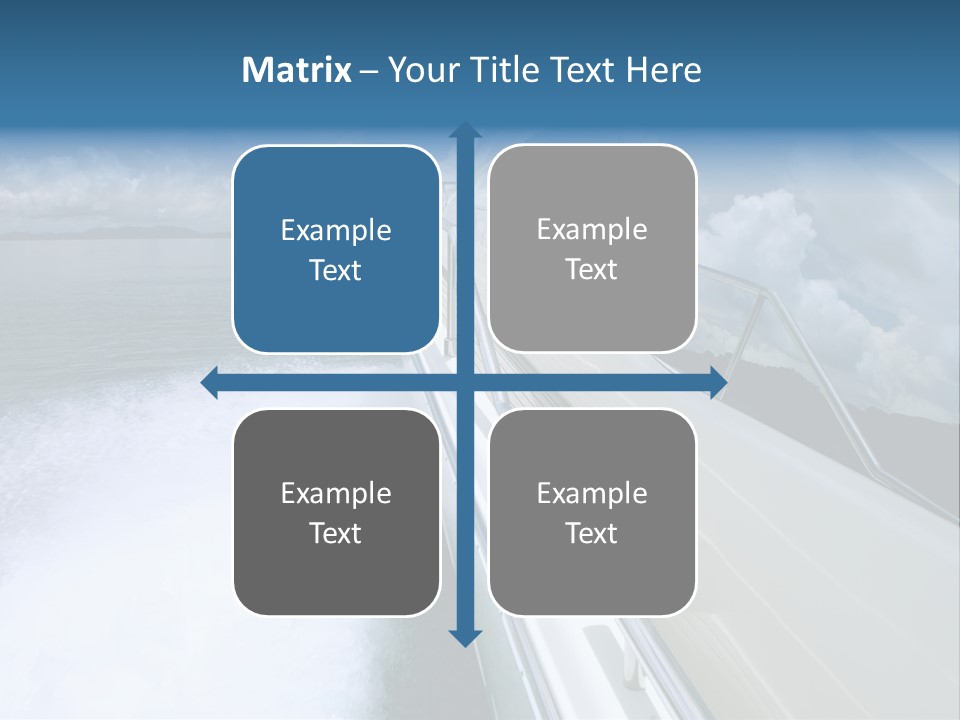 Matrix – Your Title Text Here

Example Text

Example Text

Example Text

Example Text